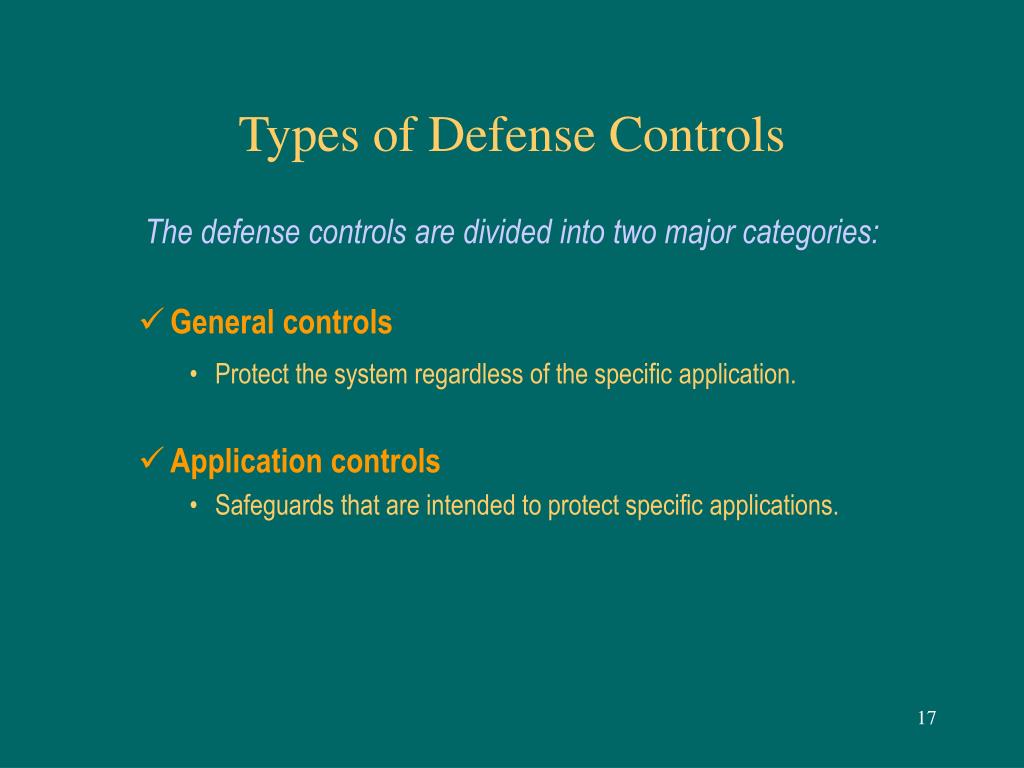 Types of Defense Controls

The defense controls are divided into two major categories:

✓ General controls

• Protect the system regardless of the specific application.

✓ Application controls

• Safeguards that are intended to protect specific applications.

17